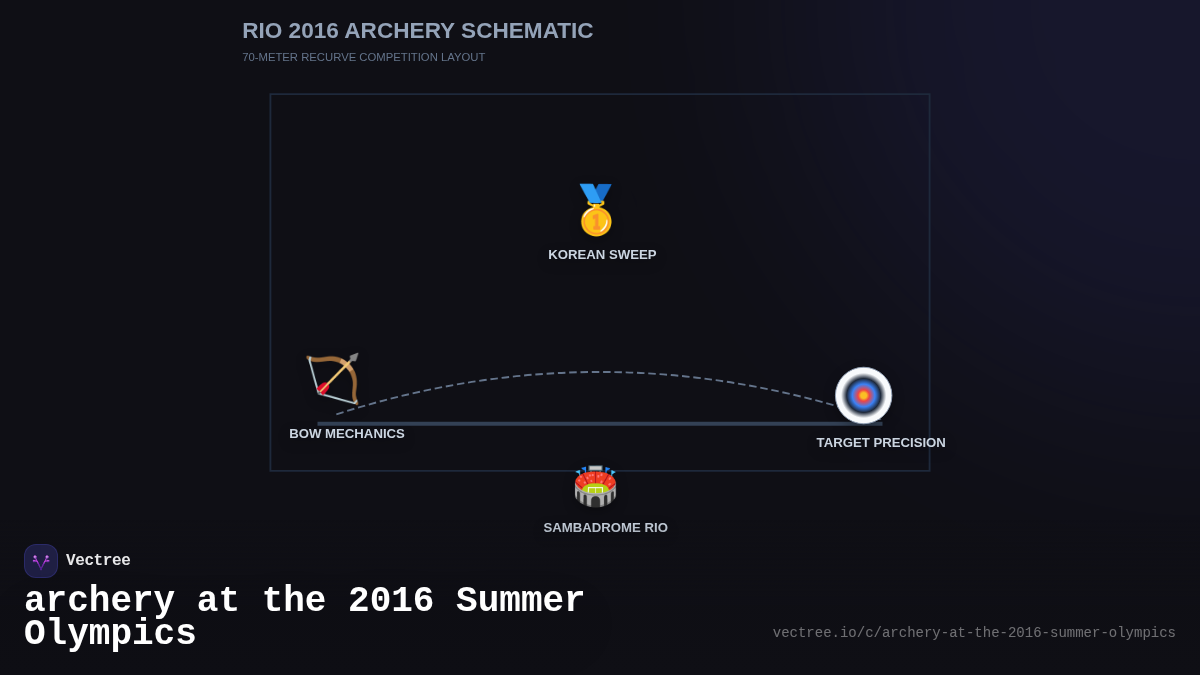 RIO 2016 ARCHERY SCHEMATIC
70-METER RECURVE COMPETITION LAYOUT

KOREAN SWEEP

BOW MECHANICS

TARGET PRECISION

SAMBADROME RIO

Vectree

archery at the 2016 Summer Olympics

vectree.io/c/archery-at-the-2016-summer-olympics